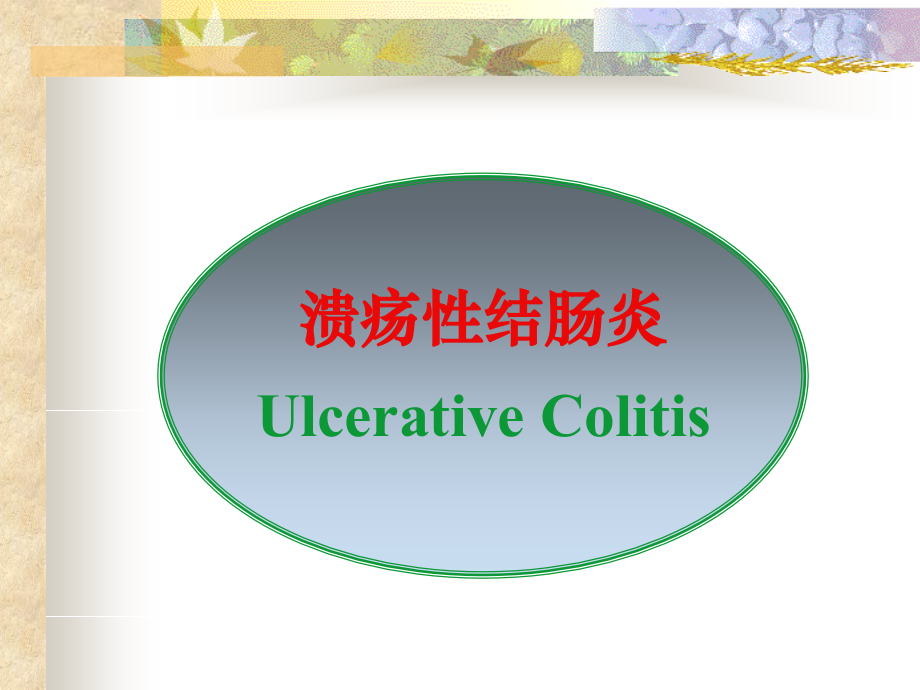 溃疡性结肠炎

Ulcerative Colitis